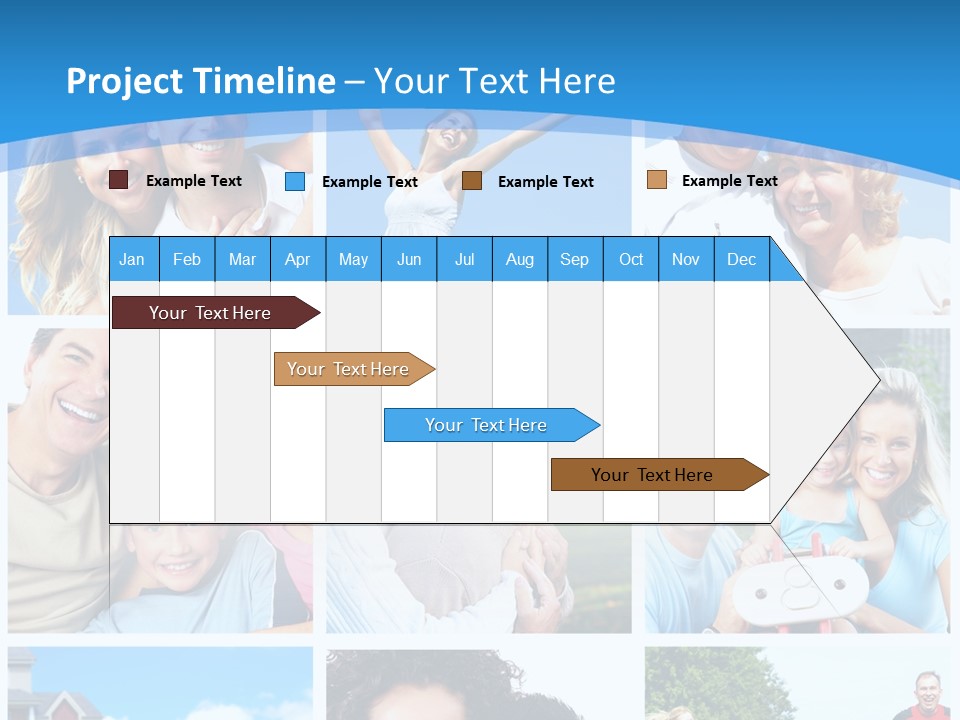 Project Timeline – Your Text Here

Example Text
Example Text
Example Text
Example Text

| Jan | Feb | Mar | Apr | May | Jun | Jul | Aug | Sep | Oct | Nov | Dec |
|---|---|---|---|---|---|---|---|---|---|---|---|

Your Text Here
Your Text Here
Your Text Here
Your Text Here